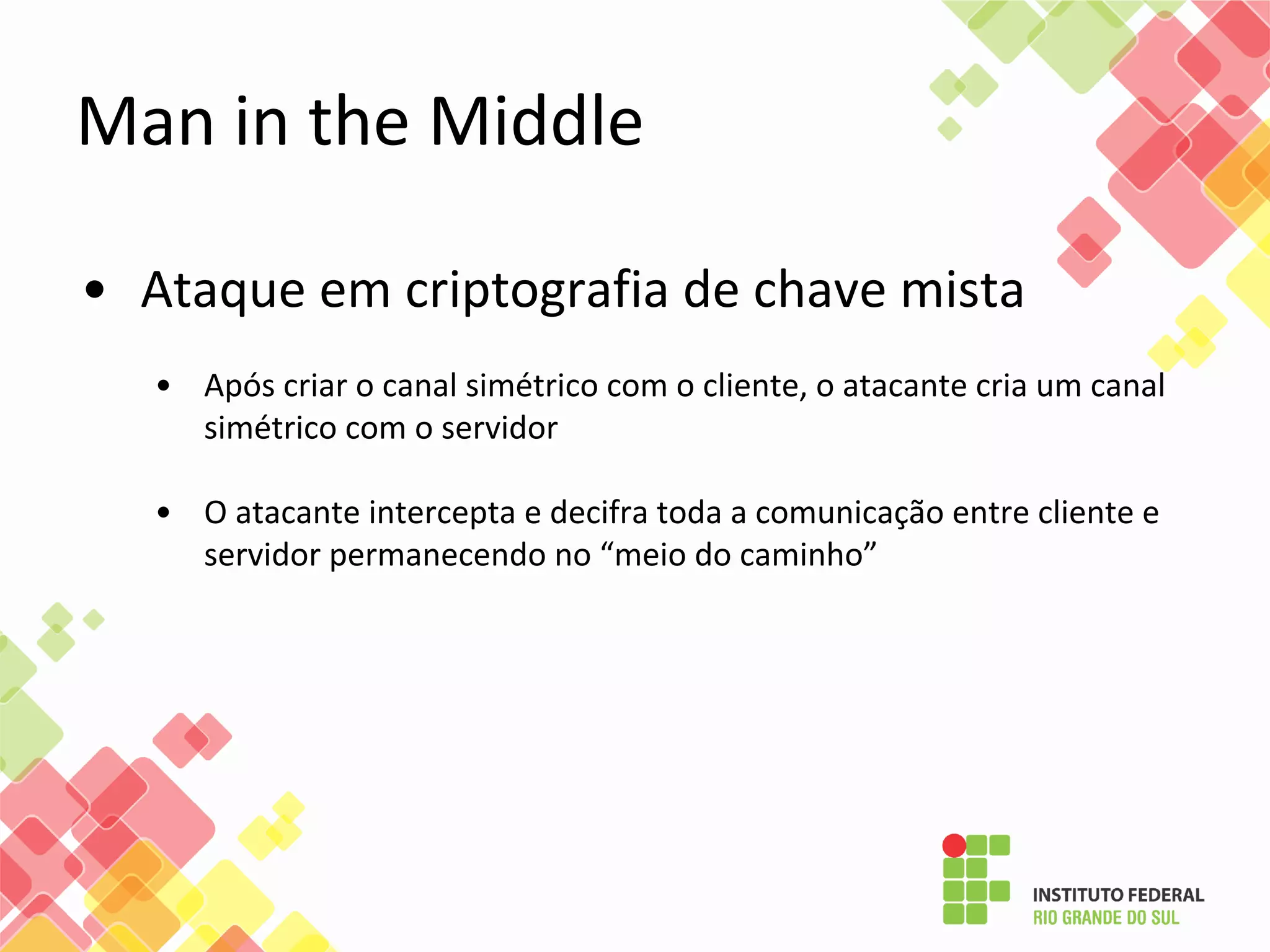 Man in the Middle

• Ataque em criptografia de chave mista

• Após criar o canal simétrico com o cliente, o atacante cria um canal simétrico com o servidor

• O atacante intercepta e decifra toda a comunicação entre cliente e servidor permanecendo no “meio do caminho”

INSTITUTO FEDERAL
RIO GRANDE DO SUL